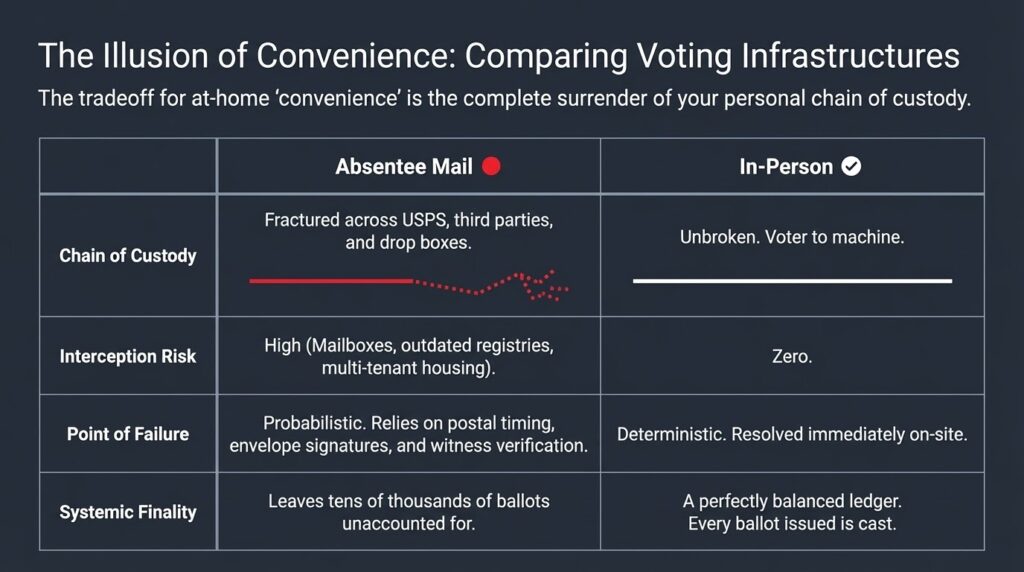 The Illusion of Convenience: Comparing Voting Infrastructures

The tradeoff for at-home 'convenience' is the complete surrender of your personal chain of custody.

| | Absentee Mail | In-Person |
|---|---|---|
| Chain of Custody | Fractured across USPS, third parties, and drop boxes. | Unbroken. Voter to machine. |
| Interception Risk | High (Mailboxes, outdated registries, multi-tenant housing). | Zero. |
| Point of Failure | Probabilistic. Relies on postal timing, envelope signatures, and witness verification. | Deterministic. Resolved immediately on-site. |
| Systemic Finality | Leaves tens of thousands of ballots unaccounted for. | A perfectly balanced ledger. Every ballot issued is cast. |